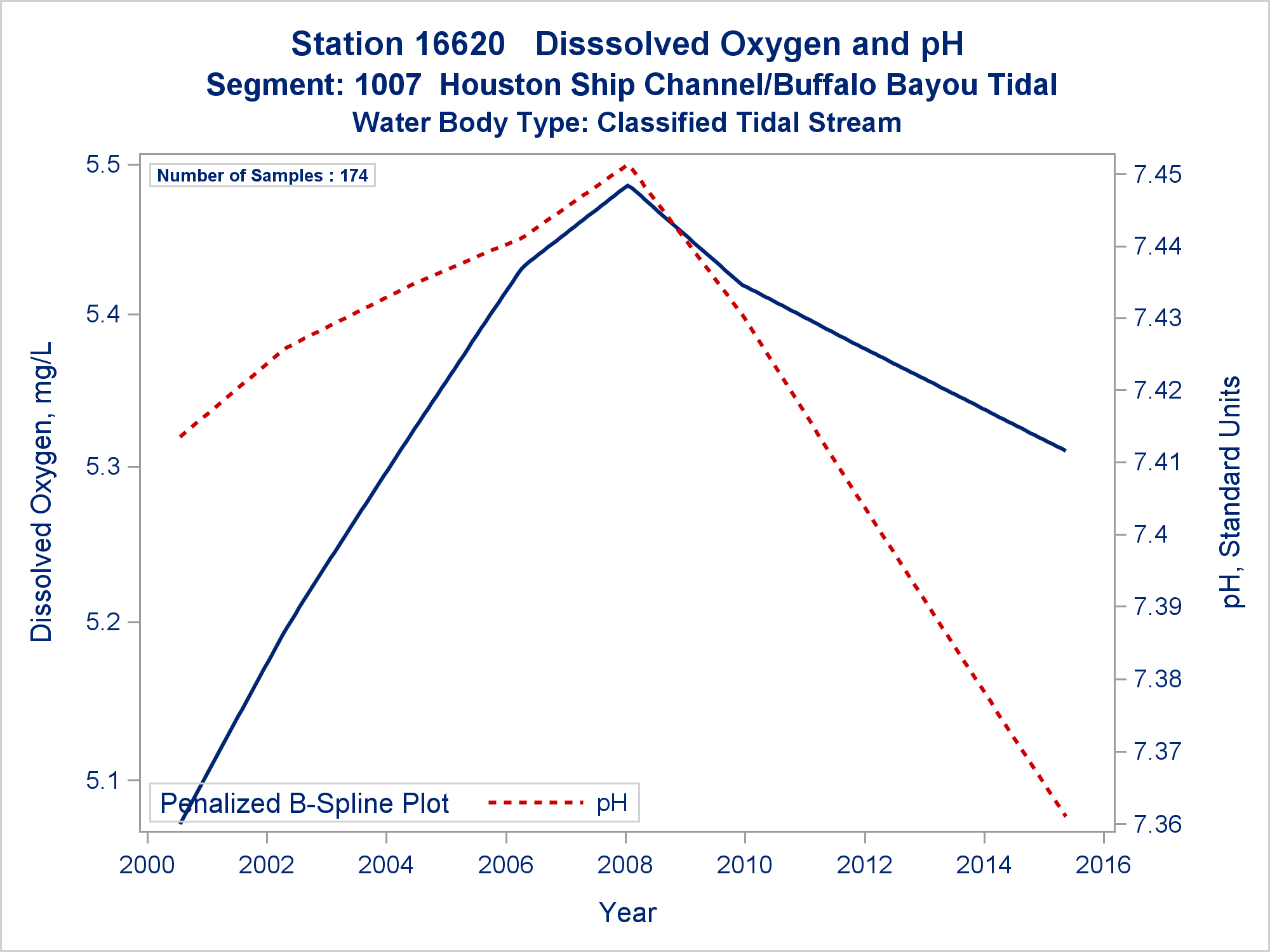 Station 16620   Disssolved Oxygen and pH
Segment: 1007  Houston Ship Channel/Buffalo Bayou Tidal
Water Body Type: Classified Tidal Stream

Number of Samples : 174

Dissolved Oxygen, mg/L

5.5
5.4
5.3
5.2
5.1

pH, Standard Units

7.45
7.44
7.43
7.42
7.41
7.4
7.39
7.38
7.37
7.36

Penalized B-Spline Plot
pH

2000
2002
2004
2006
2008
2010
2012
2014
2016

Year